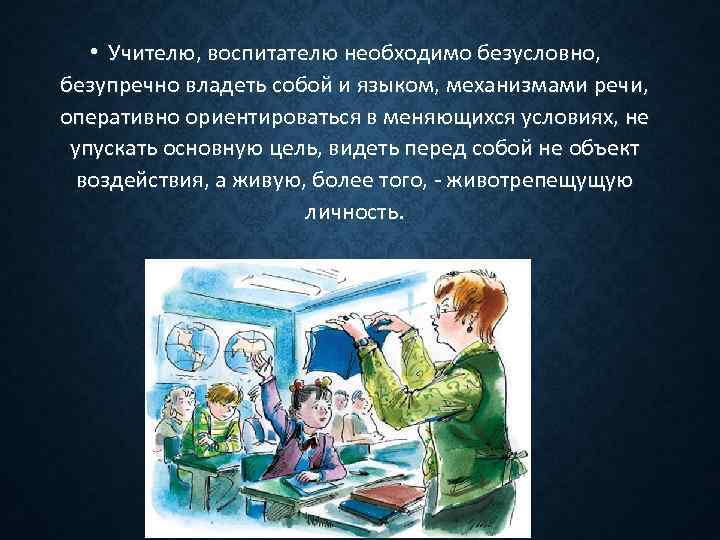 • Учителю, воспитателю необходимо безусловно, безупречно владеть собой и языком, механизмами речи, оперативно ориентироваться в меняющихся условиях, не упускать основную цель, видеть перед собой не объект воздействия, а живую, более того, - животрепещущую личность.